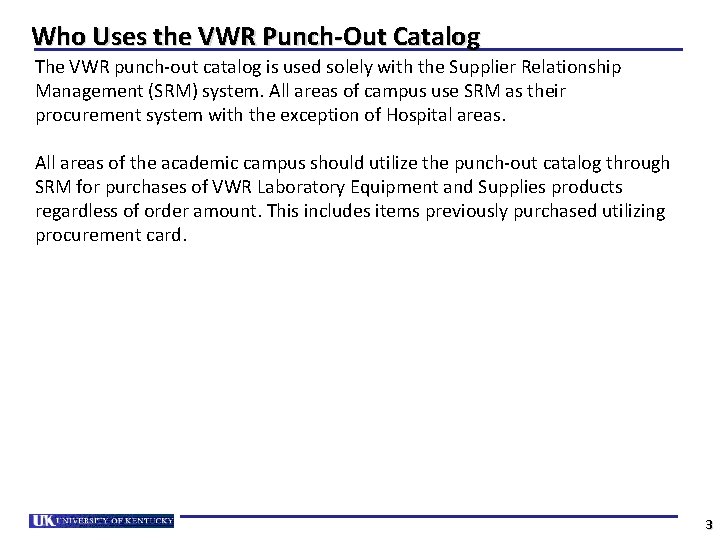 Who Uses the VWR Punch-Out Catalog

The VWR punch-out catalog is used solely with the Supplier Relationship Management (SRM) system. All areas of campus use SRM as their procurement system with the exception of Hospital areas.

All areas of the academic campus should utilize the punch-out catalog through SRM for purchases of VWR Laboratory Equipment and Supplies products regardless of order amount. This includes items previously purchased utilizing procurement card.

UK UNIVERSITY OF KENTUCKY

3